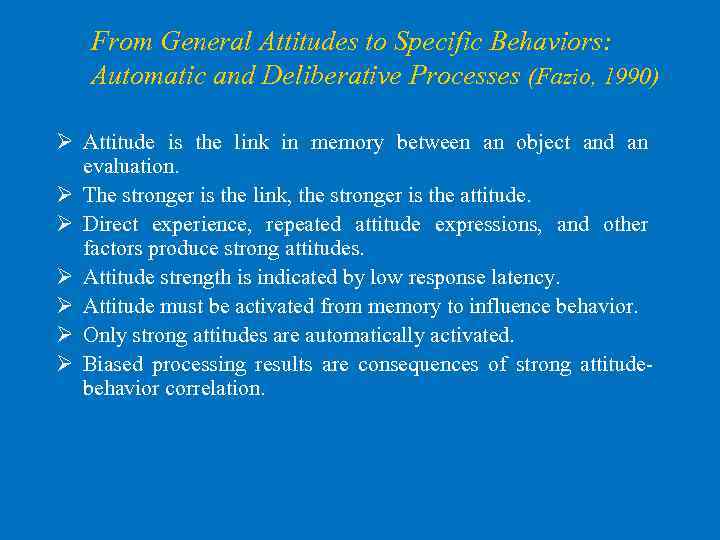 From General Attitudes to Specific Behaviors: Automatic and Deliberative Processes (Fazio, 1990)

➢ Attitude is the link in memory between an object and an evaluation.
➢ The stronger is the link, the stronger is the attitude.
➢ Direct experience, repeated attitude expressions, and other factors produce strong attitudes.
➢ Attitude strength is indicated by low response latency.
➢ Attitude must be activated from memory to influence behavior.
➢ Only strong attitudes are automatically activated.
➢ Biased processing results are consequences of strong attitude-behavior correlation.